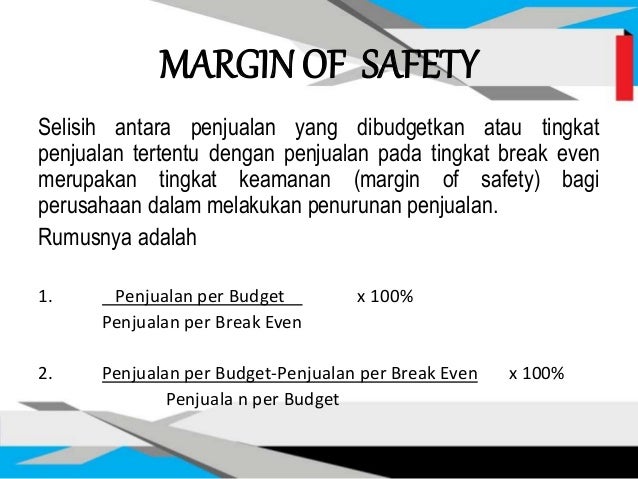 MARGIN OF SAFETY

Selisih antara penjualan yang dibudgetkan atau tingkat penjualan tertentu dengan penjualan pada tingkat break even merupakan tingkat keamanan (margin of safety) bagi perusahaan dalam melakukan penurunan penjualan.

Rumusnya adalah

1. $\frac{\text{Penjualan per Budget}}{\text{Penjualan per Break Even}}$ x 100%

2. $\frac{\text{Penjualan per Budget-Penjualan per Break Even}}{\text{Penjuala n per Budget}}$ x 100%